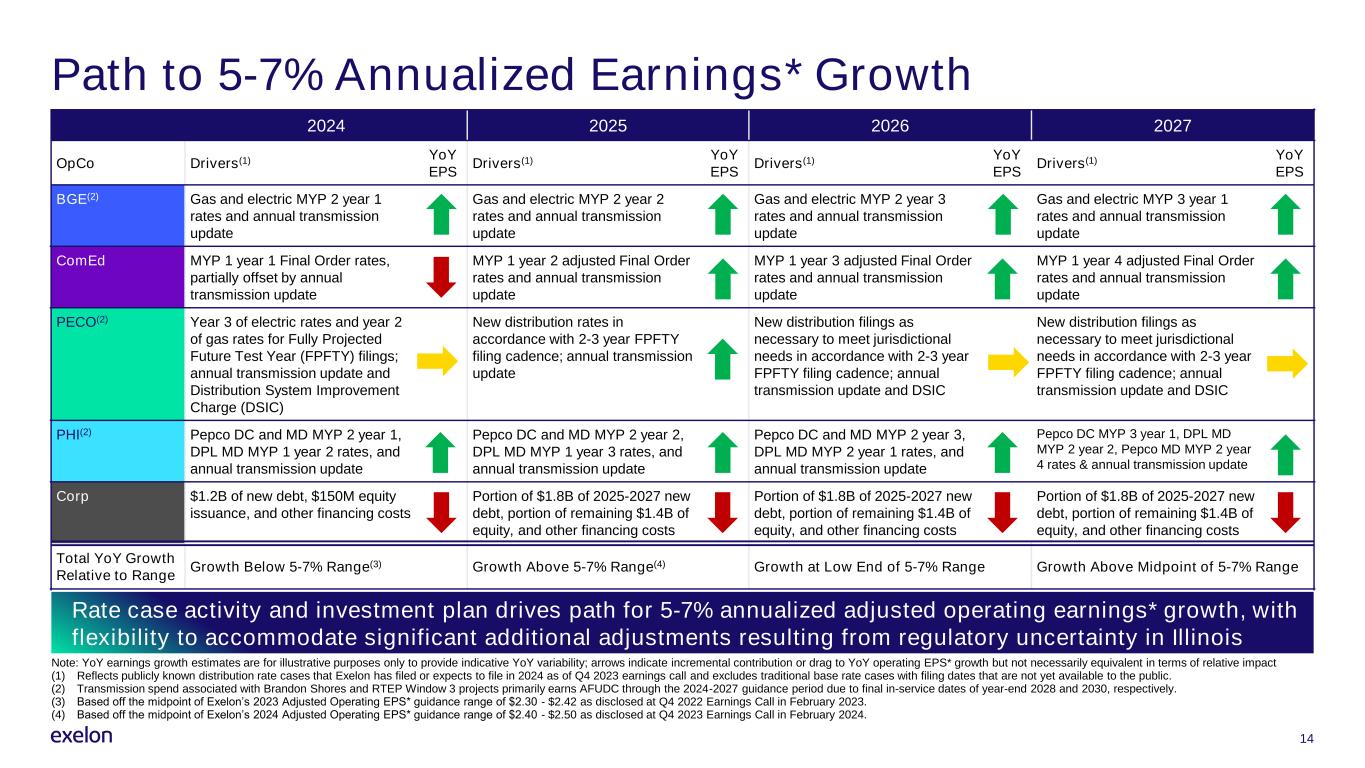 Path to 5-7% Annualized Earnings* Growth

| | 2024 | | 2025 | | 2026 | | 2027 | |
|---|---|---|---|---|---|---|---|---|
| OpCo | Drivers$^{(1)}$ | YoY EPS | Drivers$^{(1)}$ | YoY EPS | Drivers$^{(1)}$ | YoY EPS | Drivers$^{(1)}$ | YoY EPS |
| BGE$^{(2)}$ | Gas and electric MYP 2 year 1 rates and annual transmission update | | Gas and electric MYP 2 year 2 rates and annual transmission update | | Gas and electric MYP 2 year 3 rates and annual transmission update | | Gas and electric MYP 3 year 1 rates and annual transmission update | |
| ComEd | MYP 1 year 1 Final Order rates, partially offset by annual transmission update | | MYP 1 year 2 adjusted Final Order rates and annual transmission update | | MYP 1 year 3 adjusted Final Order rates and annual transmission update | | MYP 1 year 4 adjusted Final Order rates and annual transmission update | |
| PECO$^{(2)}$ | Year 3 of electric rates and year 2 of gas rates for Fully Projected Future Test Year (FPFTY) filings; annual transmission update and Distribution System Improvement Charge (DSIC) | | New distribution rates in accordance with 2-3 year FPFTY filing cadence; annual transmission update | | New distribution filings as necessary to meet jurisdictional needs in accordance with 2-3 year FPFTY filing cadence; annual transmission update and DSIC | | New distribution filings as necessary to meet jurisdictional needs in accordance with 2-3 year FPFTY filing cadence; annual transmission update and DSIC | |
| PHI$^{(2)}$ | Pepco DC and MD MYP 2 year 1, DPL MD MYP 1 year 2 rates, and annual transmission update | | Pepco DC and MD MYP 2 year 2, DPL MD MYP 1 year 3 rates, and annual transmission update | | Pepco DC and MD MYP 2 year 3, DPL MD MYP 2 year 1 rates, and annual transmission update | | Pepco DC MYP 3 year 1, DPL MD MYP 2 year 2, Pepco MD MYP 2 year 4 rates & annual transmission update | |
| Corp | $1.2B of new debt, $150M equity issuance, and other financing costs | | Portion of $1.8B of 2025-2027 new debt, portion of remaining $1.4B of equity, and other financing costs | | Portion of $1.8B of 2025-2027 new debt, portion of remaining $1.4B of equity, and other financing costs | | Portion of $1.8B of 2025-2027 new debt, portion of remaining $1.4B of equity, and other financing costs | |
| Total YoY Growth Relative to Range | Growth Below 5-7% Range$^{(3)}$ | | Growth Above 5-7% Range$^{(4)}$ | | Growth at Low End of 5-7% Range | | Growth Above Midpoint of 5-7% Range | |

Rate case activity and investment plan drives path for 5-7% annualized adjusted operating earnings* growth, with flexibility to accommodate significant additional adjustments resulting from regulatory uncertainty in Illinois

Note: YoY earnings growth estimates are for illustrative purposes only to provide indicative YoY variability; arrows indicate incremental contribution or drag to YoY operating EPS* growth but not necessarily equivalent in terms of relative impact
(1) Reflects publicly known distribution rate cases that Exelon has filed or expects to file in 2024 as of Q4 2023 earnings call and excludes traditional base rate cases with filing dates that are not yet available to the public.
(2) Transmission spend associated with Brandon Shores and RTEP Window 3 projects primarily earns AFUDC through the 2024-2027 guidance period due to final in-service dates of year-end 2028 and 2030, respectively.
(3) Based off the midpoint of Exelon's 2023 Adjusted Operating EPS* guidance range of $2.30 - $2.42 as disclosed at Q4 2022 Earnings Call in February 2023.
(4) Based off the midpoint of Exelon's 2024 Adjusted Operating EPS* guidance range of $2.40 - $2.50 as disclosed at Q4 2023 Earnings Call in February 2024.

exelon

14